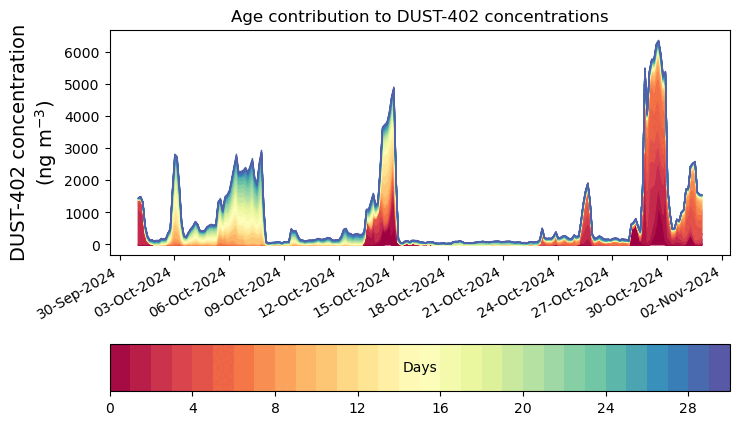 Age contribution to DUST-402 concentrations

DUST-402 concentration (ng m$^{-3}$)

6000
5000
4000
3000
2000
1000
0

30-Sep-2024
03-Oct-2024
06-Oct-2024
09-Oct-2024
12-Oct-2024
15-Oct-2024
18-Oct-2024
21-Oct-2024
24-Oct-2024
27-Oct-2024
30-Oct-2024
02-Nov-2024

Days

0
4
8
12
16
20
24
28